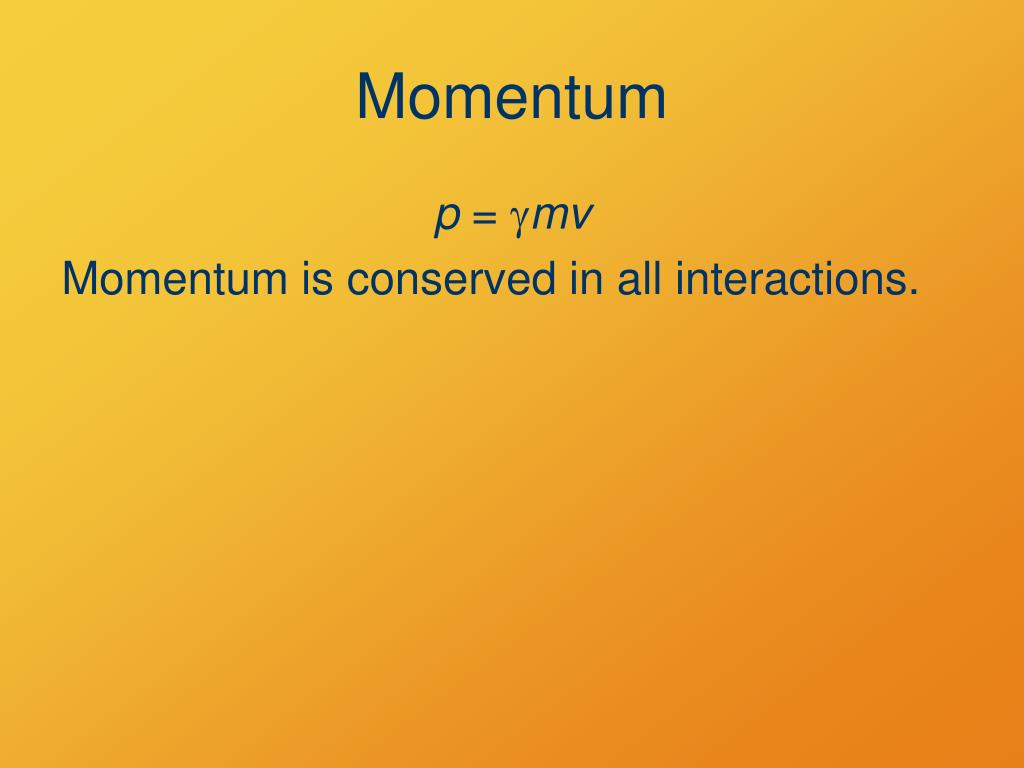 Momentum

$p = \gamma mv$

Momentum is conserved in all interactions.